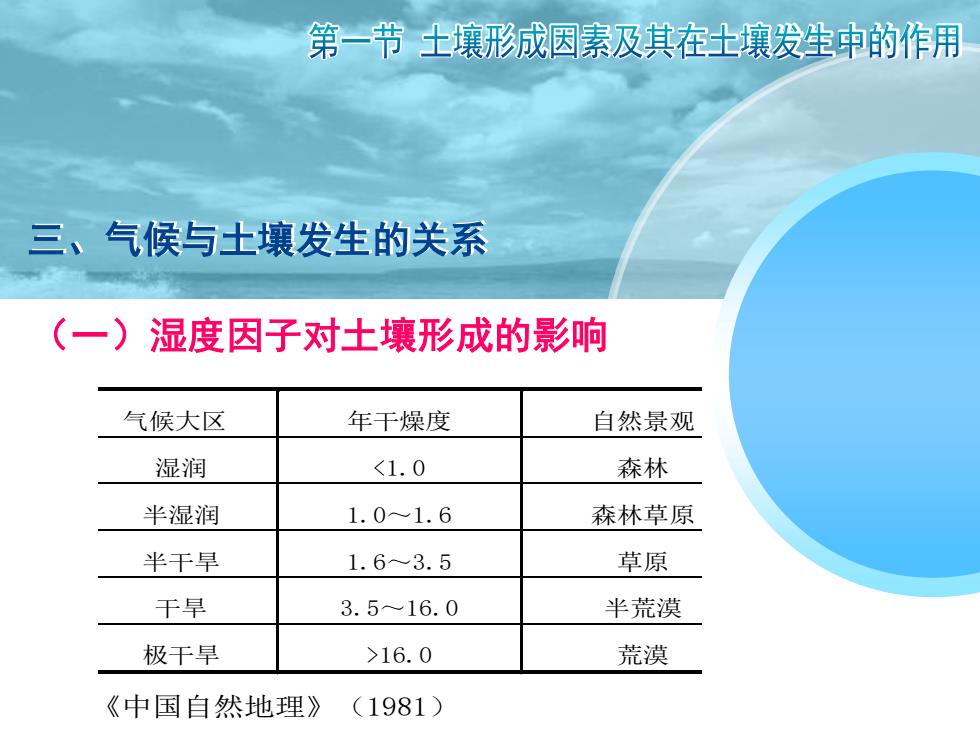 第一节 土壤形成因素及其在土壤发生中的作用

三、气候与土壤发生的关系

（一）湿度因子对土壤形成的影响

| 气候大区 | 年干燥度 | 自然景观 |
|---|---|---|
| 湿润 | <1.0 | 森林 |
| 半湿润 | 1.0～1.6 | 森林草原 |
| 半干旱 | 1.6～3.5 | 草原 |
| 干旱 | 3.5～16.0 | 半荒漠 |
| 极干旱 | >16.0 | 荒漠 |

《中国自然地理》（1981）